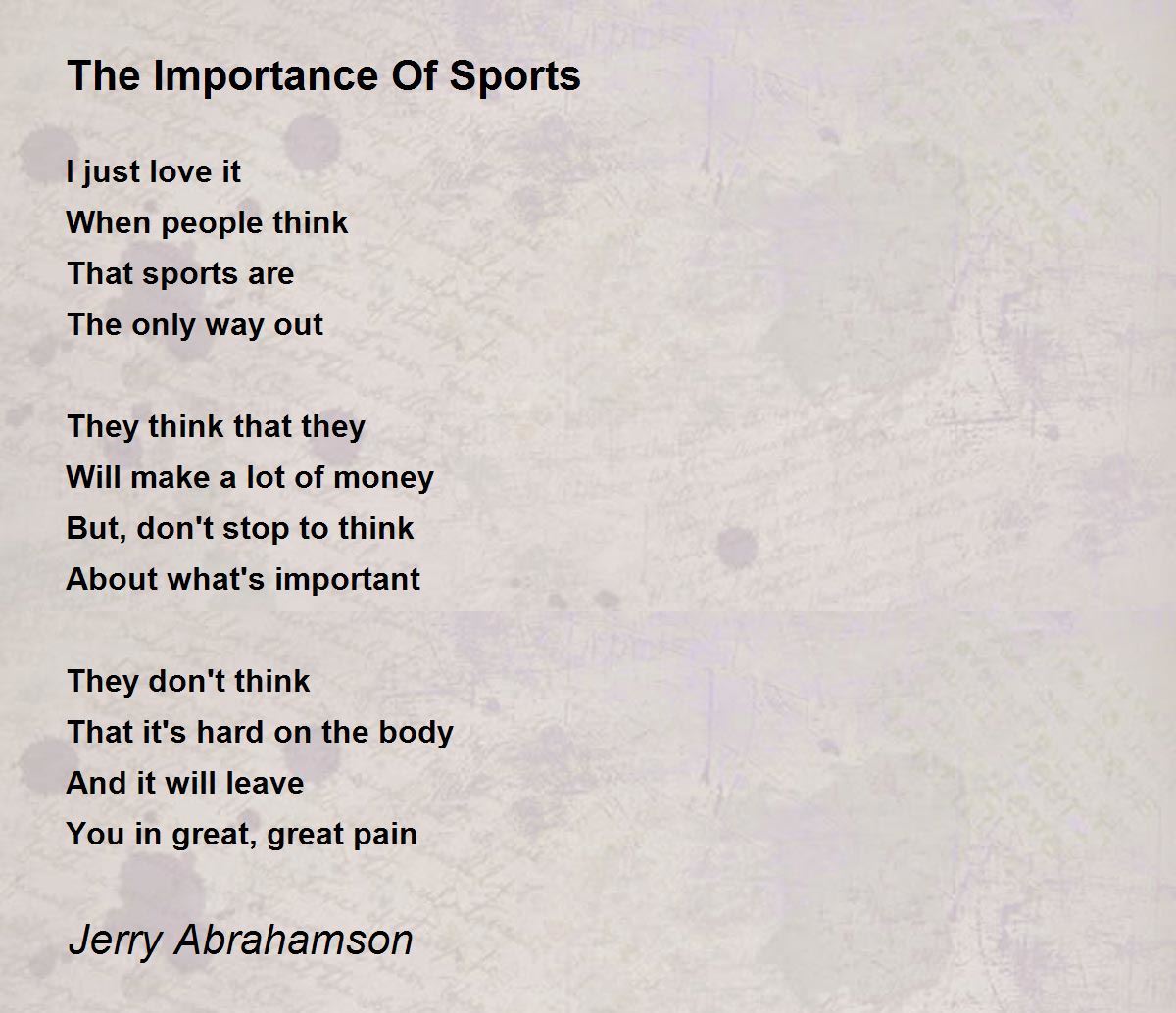 The Importance Of Sports

I just love it
When people think
That sports are
The only way out

They think that they
Will make a lot of money
But, don't stop to think
About what's important

They don't think
That it's hard on the body
And it will leave
You in great, great pain

Jerry Abrahamson